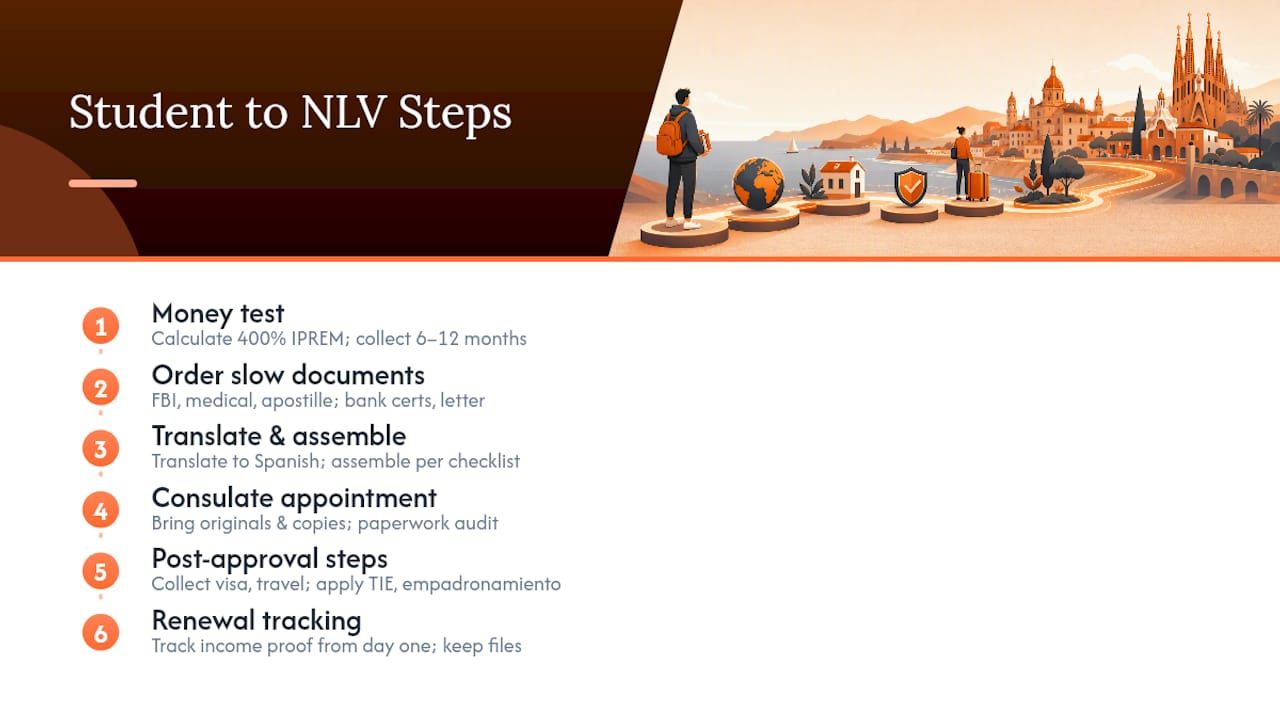 Student to NLV Steps

1
Money test
Calculate 400% IPREM; collect 6–12 months

2
Order slow documents
FBI, medical, apostille; bank certs, letter

3
Translate & assemble
Translate to Spanish; assemble per checklist

4
Consulate appointment
Bring originals & copies; paperwork audit

5
Post-approval steps
Collect visa, travel; apply TIE, empadronamiento

6
Renewal tracking
Track income proof from day one; keep files